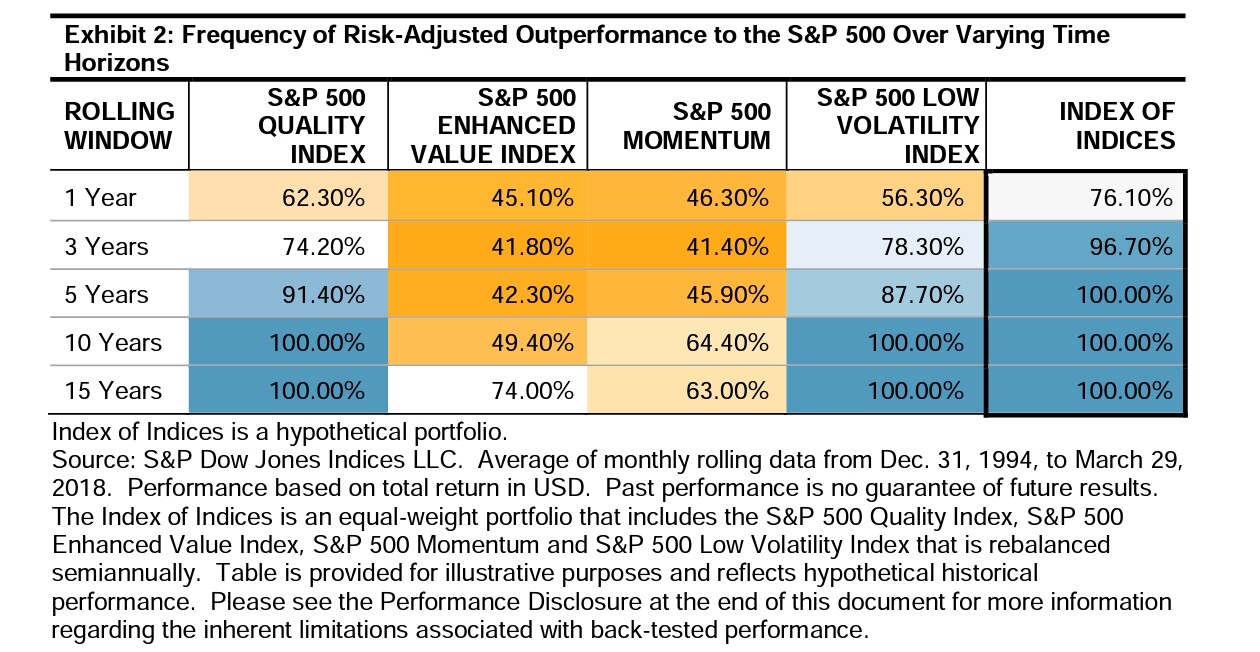 Exhibit 2: Frequency of Risk-Adjusted Outperformance to the S&P 500 Over Varying Time Horizons

| ROLLING WINDOW | S&P 500 QUALITY INDEX | S&P 500 ENHANCED VALUE INDEX | S&P 500 MOMENTUM | S&P 500 LOW VOLATILITY INDEX | INDEX OF INDICES |
|---|---|---|---|---|---|
| 1 Year | 62.30% | 45.10% | 46.30% | 56.30% | 76.10% |
| 3 Years | 74.20% | 41.80% | 41.40% | 78.30% | 96.70% |
| 5 Years | 91.40% | 42.30% | 45.90% | 87.70% | 100.00% |
| 10 Years | 100.00% | 49.40% | 64.40% | 100.00% | 100.00% |
| 15 Years | 100.00% | 74.00% | 63.00% | 100.00% | 100.00% |

Index of Indices is a hypothetical portfolio.
Source: S&P Dow Jones Indices LLC. Average of monthly rolling data from Dec. 31, 1994, to March 29, 2018. Performance based on total return in USD. Past performance is no guarantee of future results. The Index of Indices is an equal-weight portfolio that includes the S&P 500 Quality Index, S&P 500 Enhanced Value Index, S&P 500 Momentum and S&P 500 Low Volatility Index that is rebalanced semiannually. Table is provided for illustrative purposes and reflects hypothetical historical performance. Please see the Performance Disclosure at the end of this document for more information regarding the inherent limitations associated with back-tested performance.